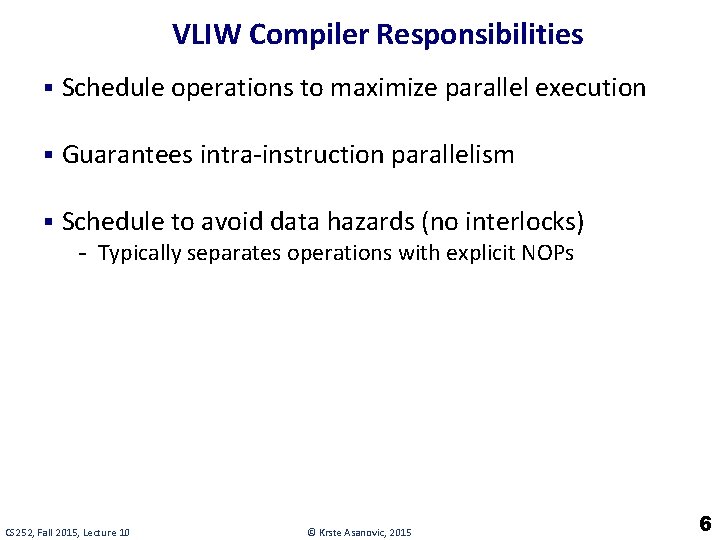 VLIW Compiler Responsibilities

▪ Schedule operations to maximize parallel execution

▪ Guarantees intra-instruction parallelism

▪ Schedule to avoid data hazards (no interlocks)
- Typically separates operations with explicit NOPs

CS252, Fall 2015, Lecture 10

© Krste Asanovic, 2015

6